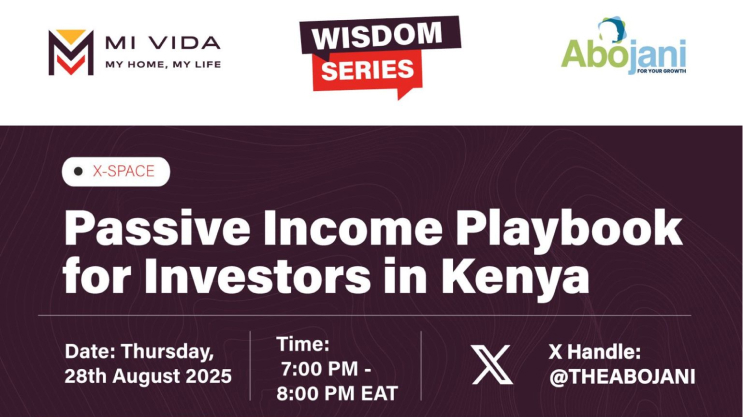 MI VIDA
MY HOME, MY LIFE

WISDOM
SERIES

Abojani
FOR YOUR GROWTH

X-SPACE

Passive Income Playbook for Investors in Kenya

Date: Thursday, 28th August 2025

Time: 7:00 PM - 8:00 PM EAT

X Handle: @THEABOJANI